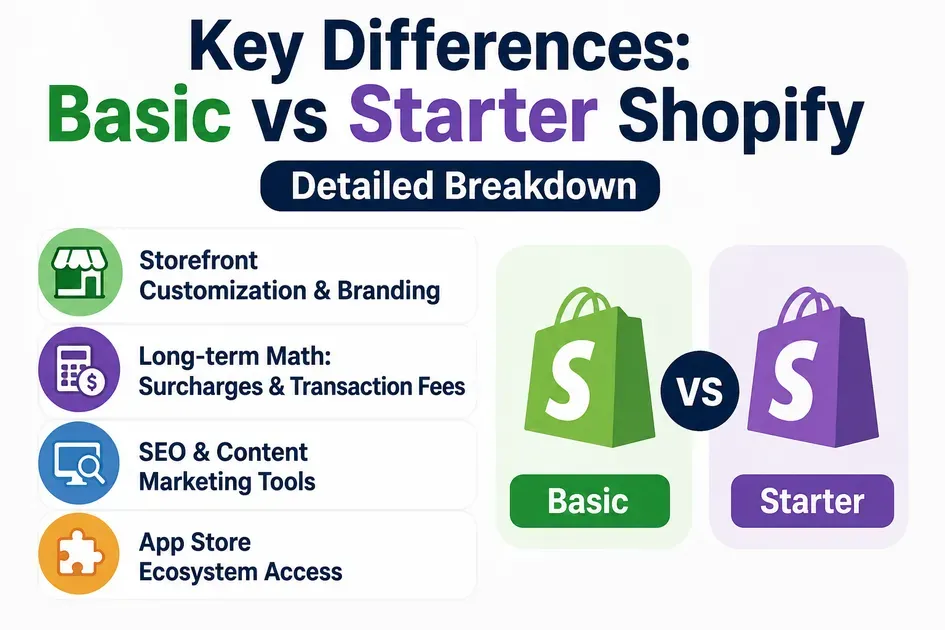 Key Differences:
Basic vs Starter Shopify

Detailed Breakdown

Storefront Customization & Branding

Long-term Math: Surcharges & Transaction Fees

SEO & Content Marketing Tools

App Store Ecosystem Access

S

VS

S

Basic

Starter